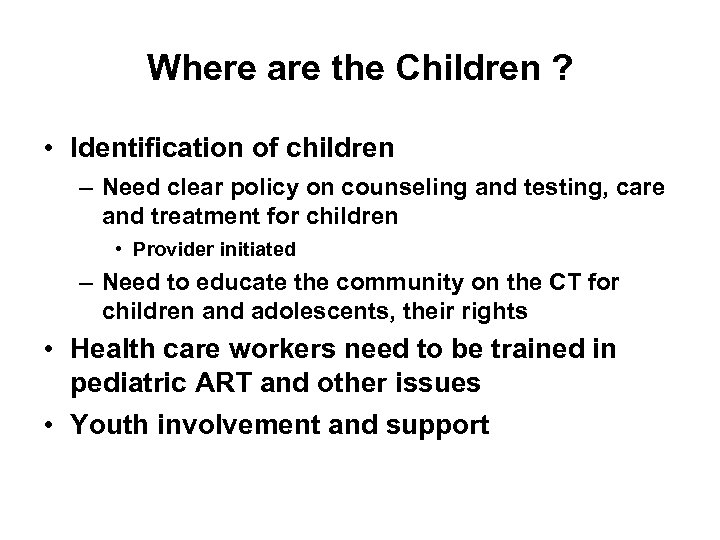 Where are the Children ?

• Identification of children
 – Need clear policy on counseling and testing, care and treatment for children
  • Provider initiated
 – Need to educate the community on the CT for children and adolescents, their rights
• Health care workers need to be trained in pediatric ART and other issues
• Youth involvement and support